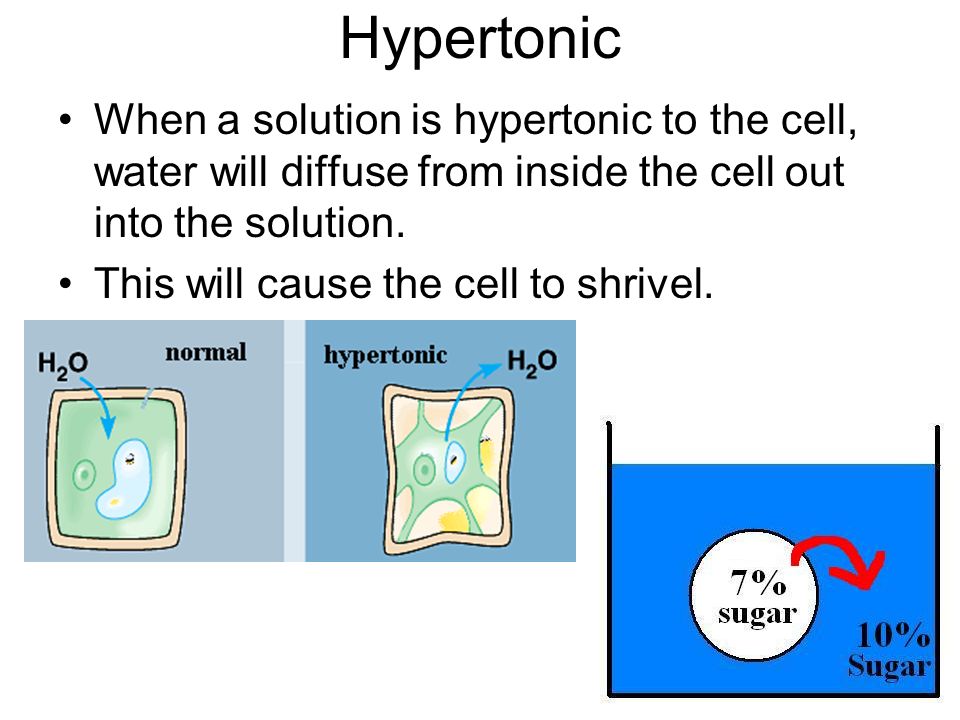 Hypertonic

• When a solution is hypertonic to the cell, water will diffuse from inside the cell out into the solution.
• This will cause the cell to shrivel.

$H_2O$ normal

hypertonic $H_2O$

7% sugar

10% Sugar